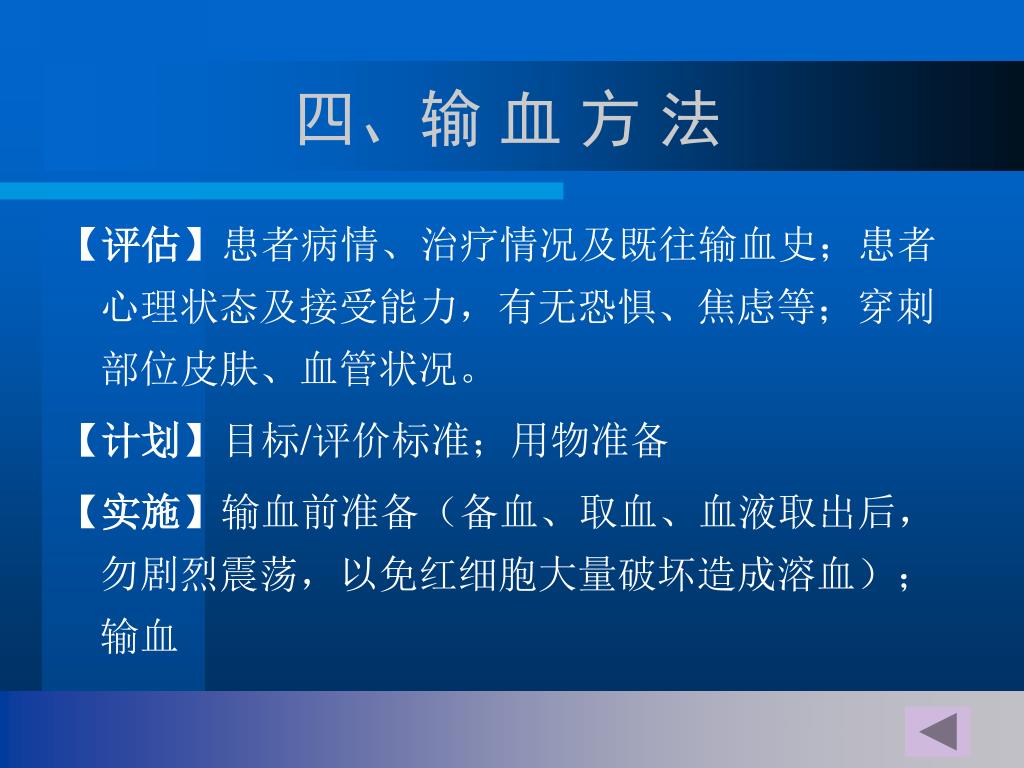 四、输 血 方 法

【评估】患者病情、治疗情况及既往输血史；患者心理状态及接受能力，有无恐惧、焦虑等；穿刺部位皮肤、血管状况。

【计划】目标/评价标准；用物准备

【实施】输血前准备（备血、取血、血液取出后，勿剧烈震荡，以免红细胞大量破坏造成溶血）；输血